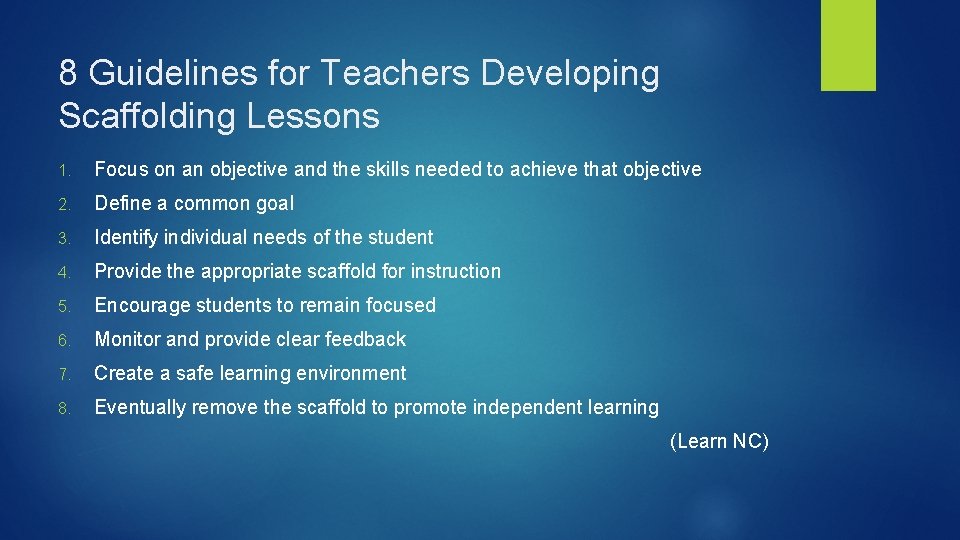 8 Guidelines for Teachers Developing Scaffolding Lessons

1. Focus on an objective and the skills needed to achieve that objective
2. Define a common goal
3. Identify individual needs of the student
4. Provide the appropriate scaffold for instruction
5. Encourage students to remain focused
6. Monitor and provide clear feedback
7. Create a safe learning environment
8. Eventually remove the scaffold to promote independent learning

(Learn NC)